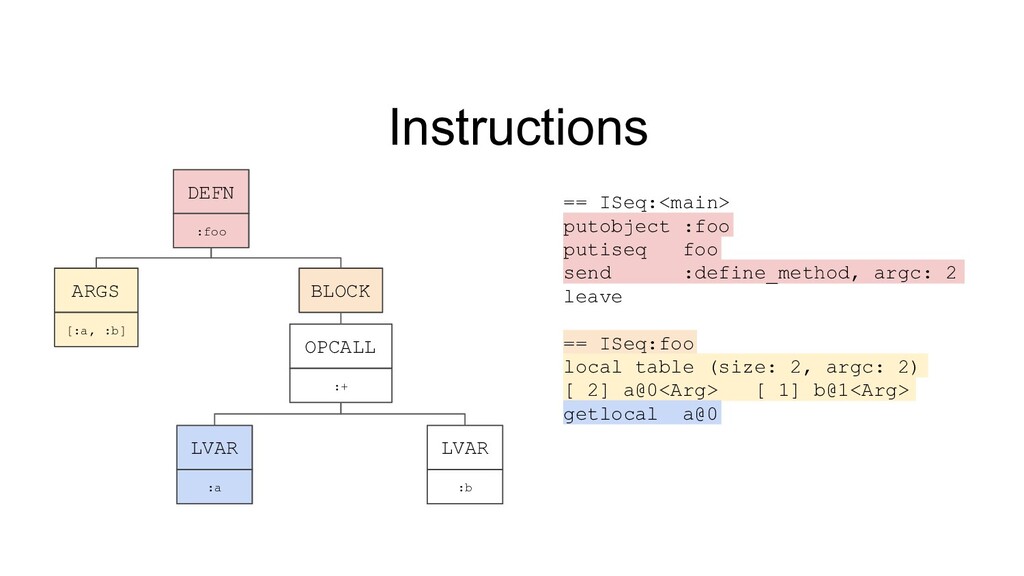 Instructions

DEFN
:foo

ARGS
[:a, :b]

BLOCK

OPCALL
:+

LVAR
:a

LVAR
:b

== ISeq:<main>
putobject :foo
putiseq foo
send :define_method, argc: 2
leave

== ISeq:foo
local table (size: 2, argc: 2)
[ 2] a@0<Arg> [ 1] b@1<Arg>
getlocal a@0